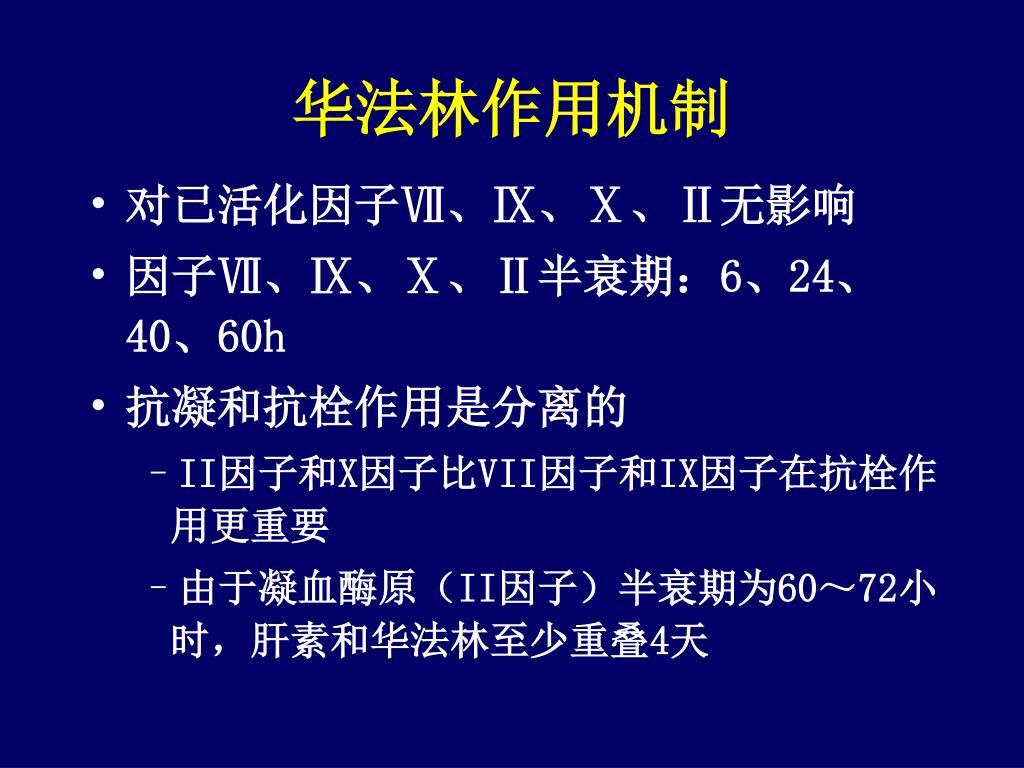 华法林作用机制

• 对已活化因子Ⅶ、Ⅸ、Ⅹ、Ⅱ无影响

• 因子Ⅶ、Ⅸ、Ⅹ、Ⅱ半衰期：6、24、40、60h

• 抗凝和抗栓作用是分离的

– II因子和X因子比VII因子和IX因子在抗栓作用更重要

– 由于凝血酶原（II因子）半衰期为60～72小时，肝素和华法林至少重叠4天